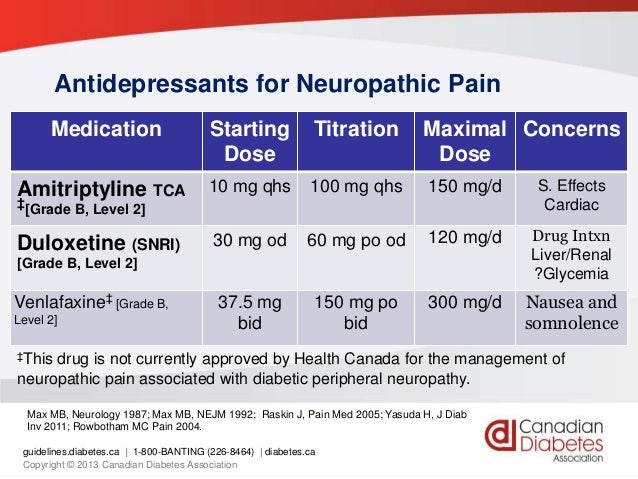 Antidepressants for Neuropathic Pain

| Medication | Starting Dose | Titration | Maximal Dose | Concerns |
|---|---|---|---|---|
| Amitriptyline TCA ‡[Grade B, Level 2] | 10 mg qhs | 100 mg qhs | 150 mg/d | S. Effects Cardiac |
| Duloxetine (SNRI) [Grade B, Level 2] | 30 mg od | 60 mg po od | 120 mg/d | Drug Intxn Liver/Renal ?Glycemia |
| Venlafaxine‡ [Grade B, Level 2] | 37.5 mg bid | 150 mg po bid | 300 mg/d | Nausea and somnolence |

‡This drug is not currently approved by Health Canada for the management of neuropathic pain associated with diabetic peripheral neuropathy.

Max MB, Neurology 1987; Max MB, NEJM 1992; Raskin J, Pain Med 2005; Yasuda H, J Diab Inv 2011; Rowbotham MC Pain 2004.

guidelines.diabetes.ca | 1-800-BANTING (226-8464) | diabetes.ca
Copyright © 2013 Canadian Diabetes Association

Canadian Diabetes Association